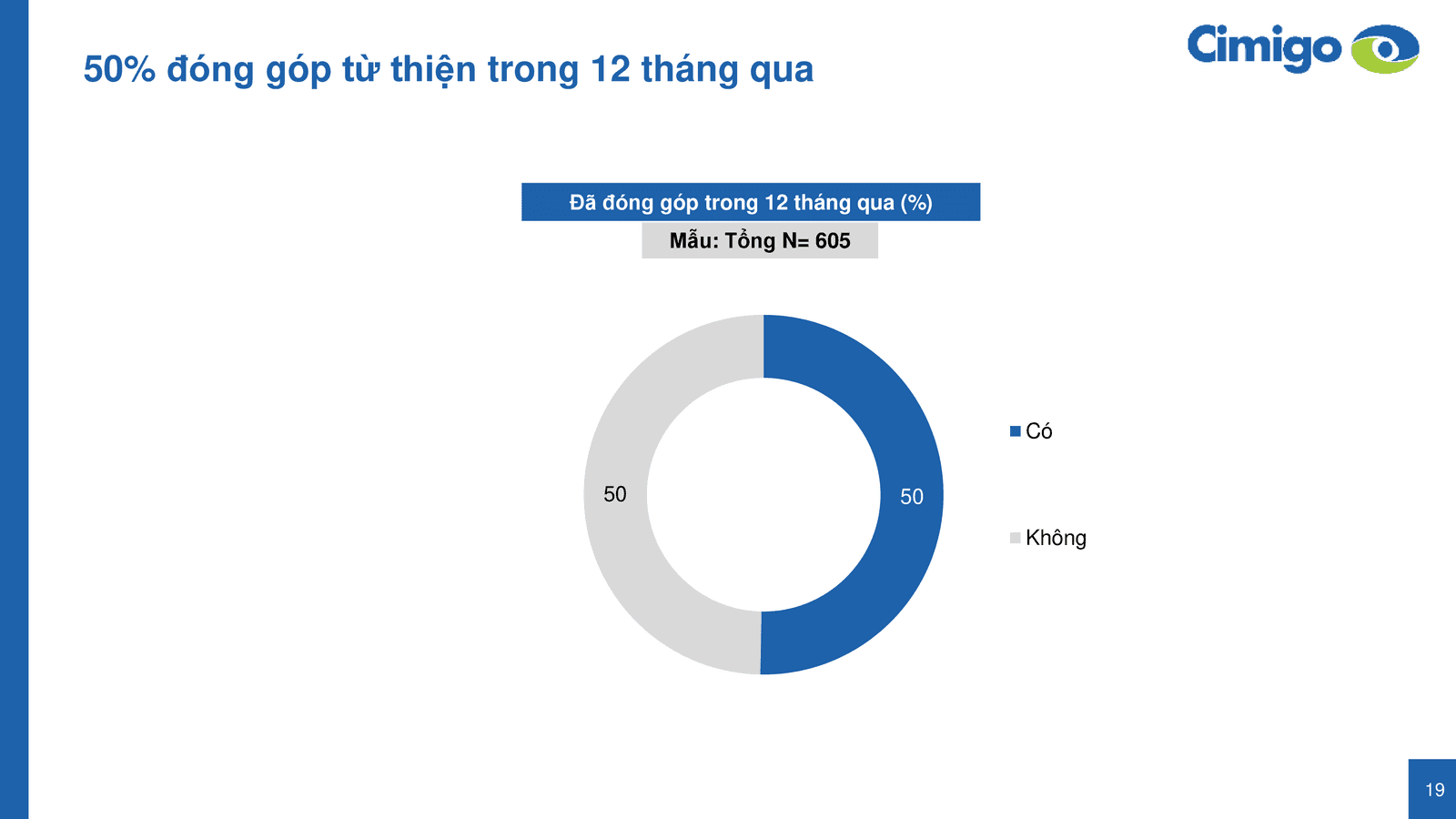 50% đóng góp từ thiện trong 12 tháng qua

Cimigo

Đã đóng góp trong 12 tháng qua (%)

Mẫu: Tổng N= 605

50

50

Có

Không

19